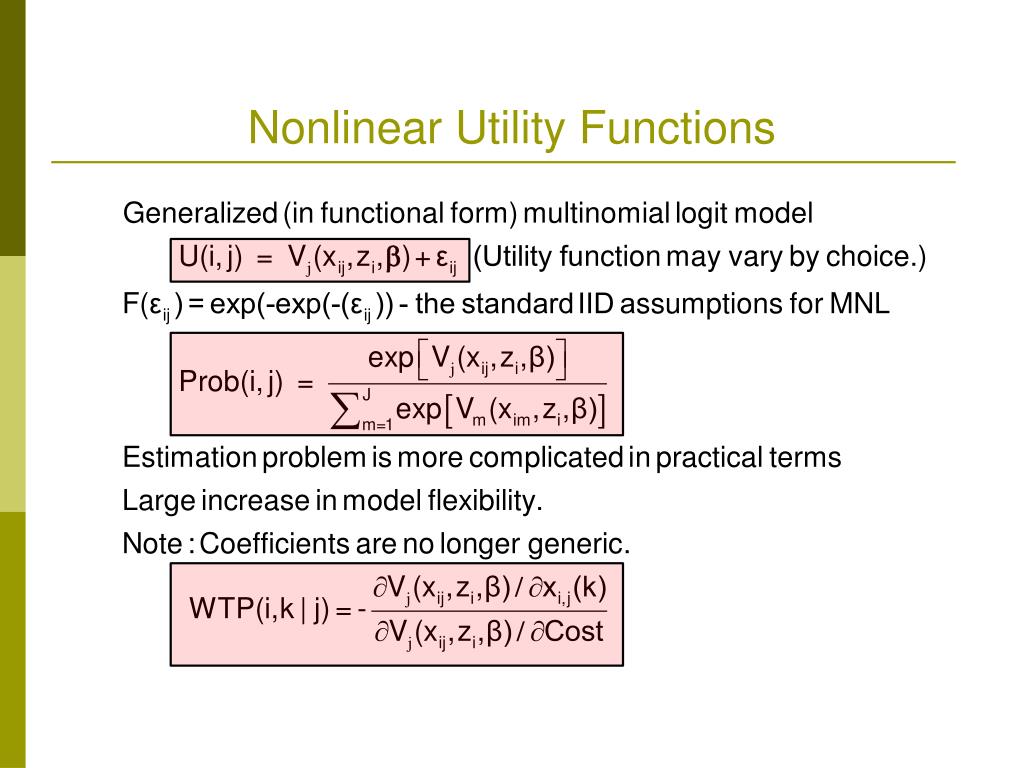 Nonlinear Utility Functions

Generalized (in functional form) multinomial logit model

$U(i,j) = V_j(x_{ij}, z_i, \beta) + \varepsilon_{ij}$ (Utility function may vary by choice.)

$F(\varepsilon_{ij}) = \exp(-\exp(-(\varepsilon_{ij}))$ - the standard IID assumptions for MNL

$\text{Prob}(i,j) = \frac{\exp\left[V_j(x_{ij}, z_i, \beta)\right]}{\sum_{m=1}^{J} \exp\left[V_m(x_{im}, z_i, \beta)\right]}$

Estimation problem is more complicated in practical terms

Large increase in model flexibility.

Note : Coefficients are no longer generic.

$\text{WTP}(i,k \mid j) = -\frac{\partial V_j(x_{ij}, z_i, \beta) / \partial x_{i,j}(k)}{\partial V_j(x_{ij}, z_i, \beta) / \partial \text{Cost}}$